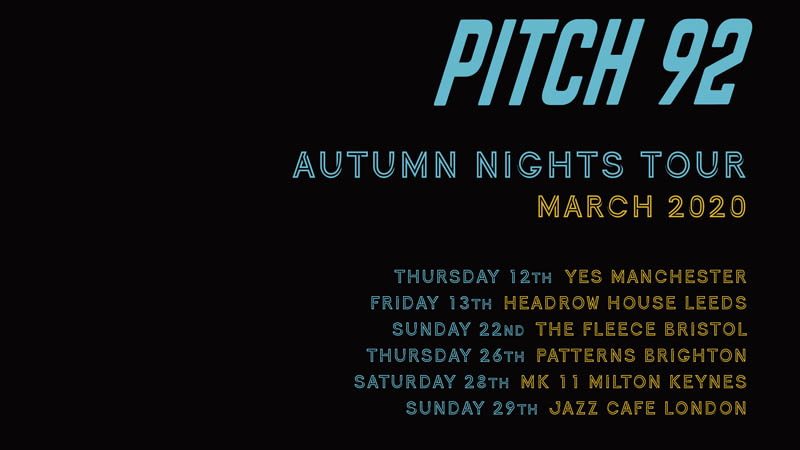 PITCH 92

AUTUMN NIGHTS TOUR
MARCH 2020

THURSDAY 12TH YES MANCHESTER
FRIDAY 13TH HEADROW HOUSE LEEDS
SUNDAY 22ND THE FLEECE BRISTOL
THURSDAY 26TH PATTERNS BRIGHTON
SATURDAY 28TH MK 11 MILTON KEYNES
SUNDAY 29TH JAZZ CAFE LONDON